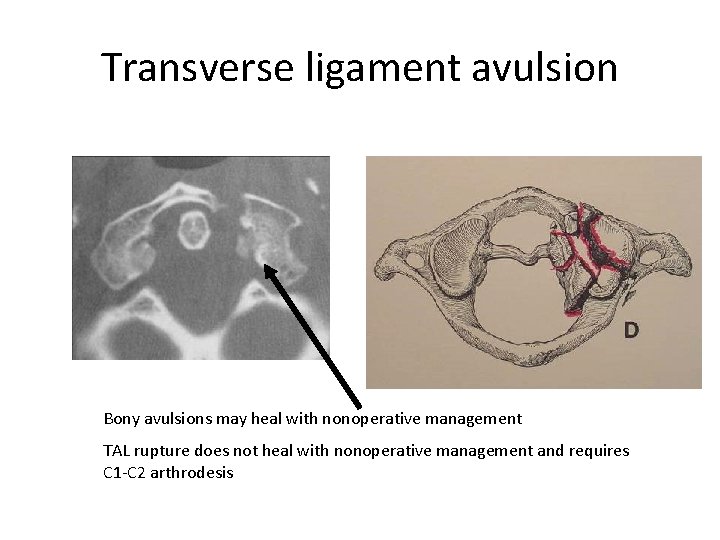 Transverse ligament avulsion

D

Bony avulsions may heal with nonoperative management

TAL rupture does not heal with nonoperative management and requires C1-C2 arthrodesis